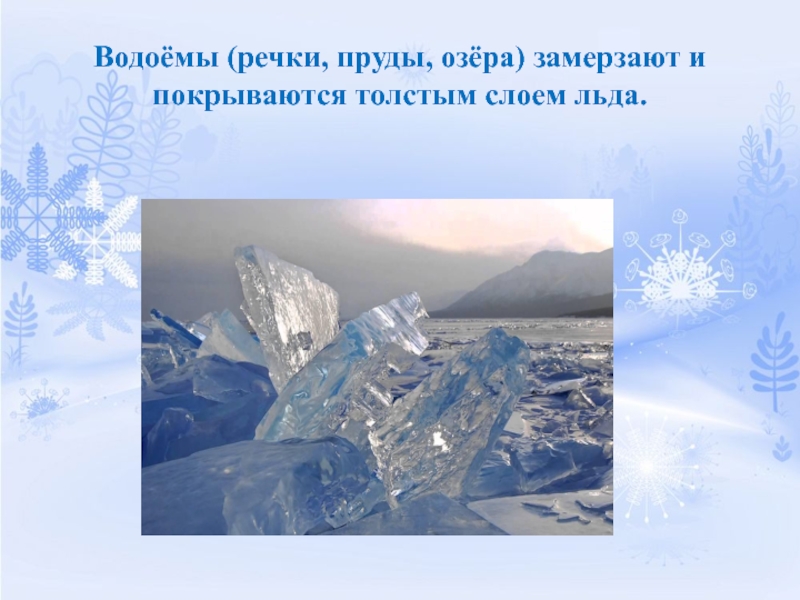 Водоёмы (речки, пруды, озёра) замерзают и покрываются толстым слоем льда.